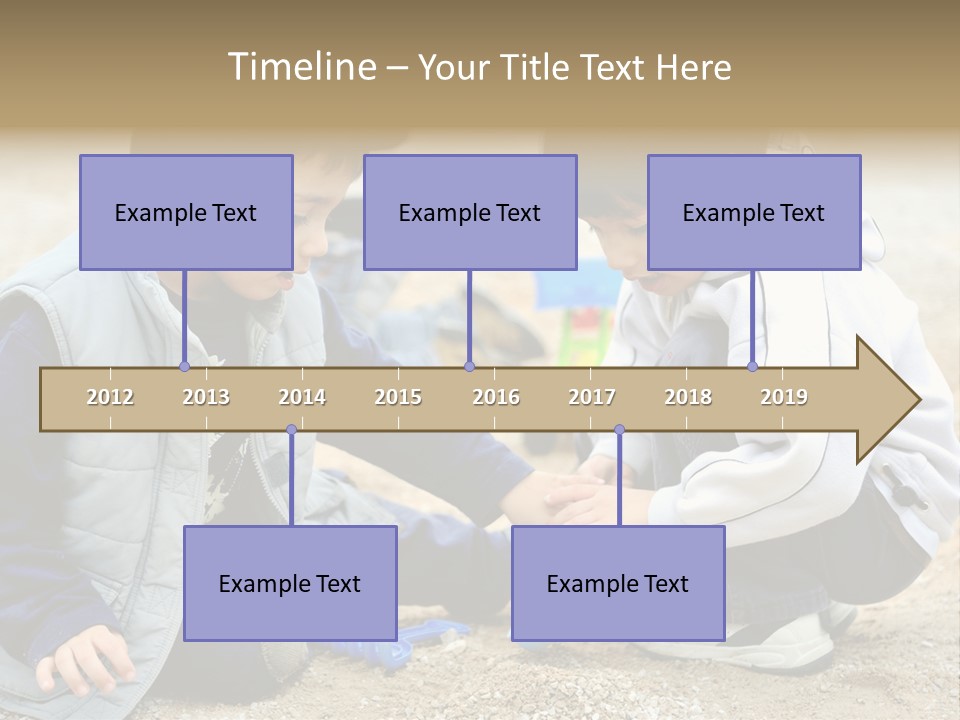 Timeline – Your Title Text Here

Example Text

Example Text

Example Text

2012 2013 2014 2015 2016 2017 2018 2019

Example Text

Example Text